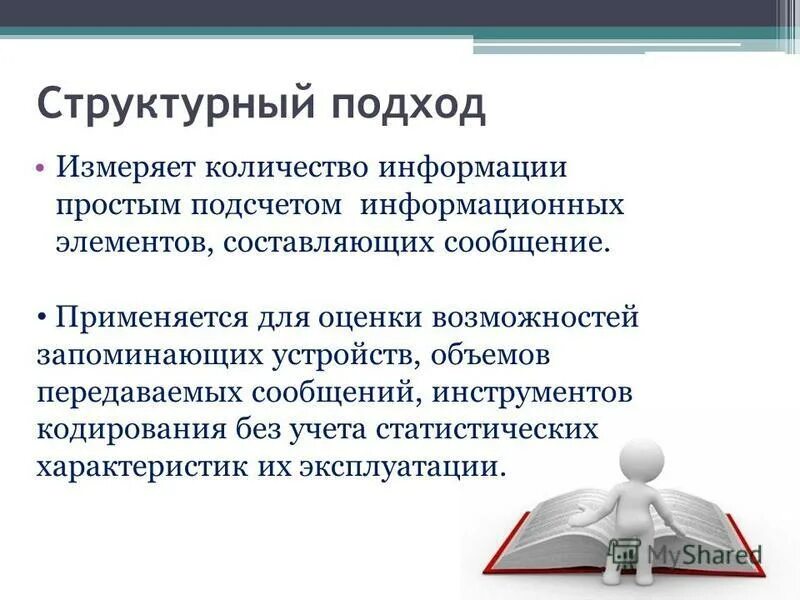 Структурный подход

• Измеряет количество информации простым подсчетом информационных элементов, составляющих сообщение.

• Применяется для оценки возможностей запоминающих устройств, объемов передаваемых сообщений, инструментов кодирования без учета статистических характеристик их эксплуатации.

MyShared